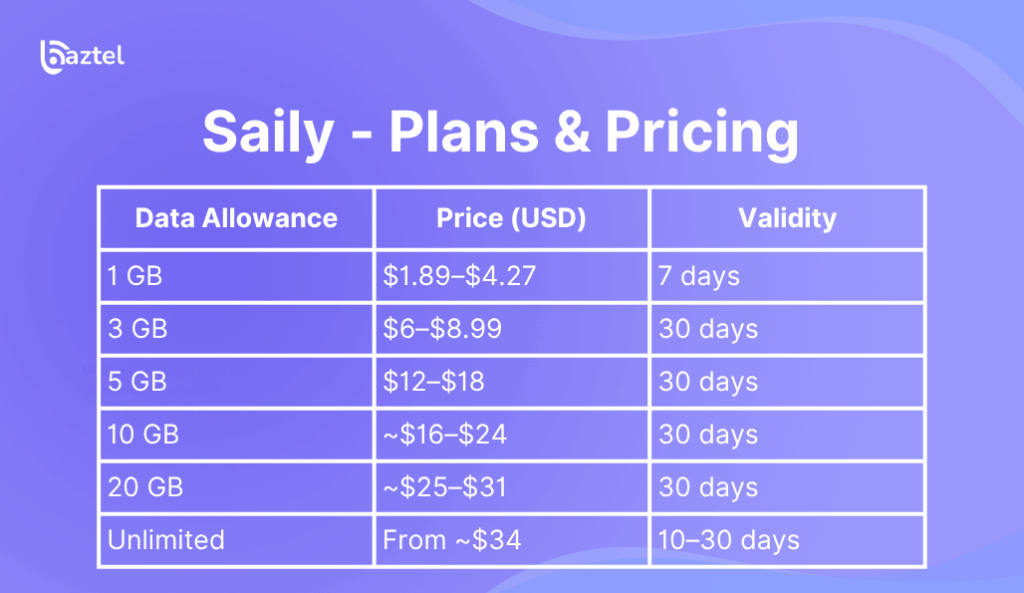 baztel

Saily - Plans & Pricing

| Data Allowance | Price (USD) | Validity |
|---|---|---|
| 1 GB | \$1.89–\$4.27 | 7 days |
| 3 GB | \$6–\$8.99 | 30 days |
| 5 GB | \$12–\$18 | 30 days |
| 10 GB | ~\$16–\$24 | 30 days |
| 20 GB | ~\$25–\$31 | 30 days |
| Unlimited | From ~\$34 | 10–30 days |